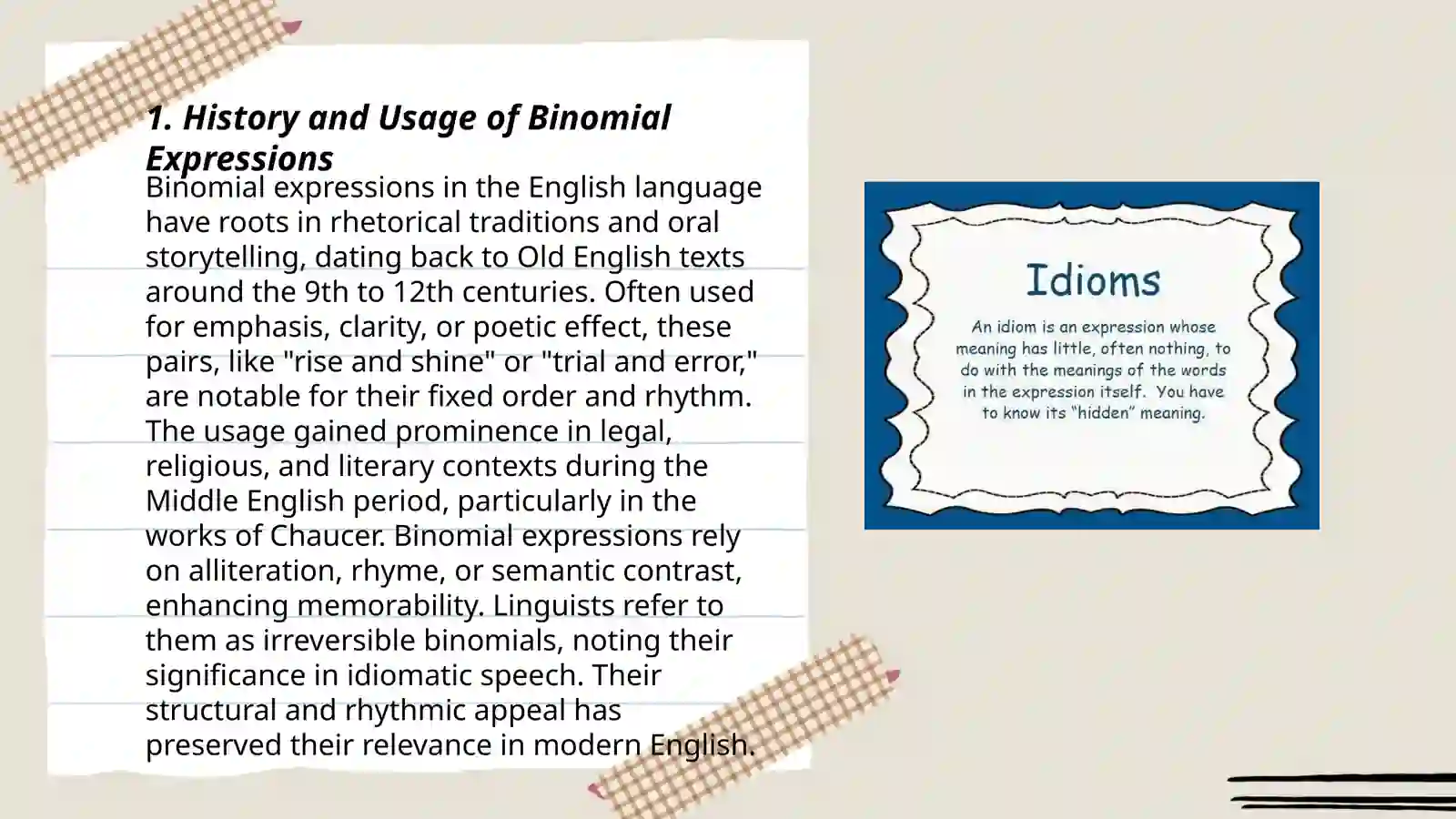 1. History and Usage of Binomial Expressions

Binomial expressions in the English language have roots in rhetorical traditions and oral storytelling, dating back to Old English texts around the 9th to 12th centuries. Often used for emphasis, clarity, or poetic effect, these pairs, like "rise and shine" or "trial and error," are notable for their fixed order and rhythm. The usage gained prominence in legal, religious, and literary contexts during the Middle English period, particularly in the works of Chaucer. Binomial expressions rely on alliteration, rhyme, or semantic contrast, enhancing memorability. Linguists refer to them as irreversible binomials, noting their significance in idiomatic speech. Their structural and rhythmic appeal has preserved their relevance in modern English.

Idioms

An idiom is an expression whose meaning has little, often nothing, to do with the meanings of the words in the expression itself. You have to know its "hidden" meaning.